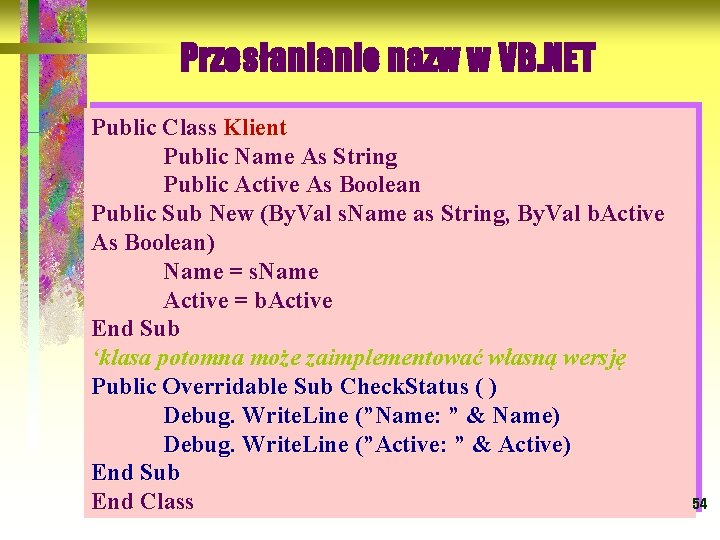 Przesłanianie nazw w VB.NET

Public Class Klient
Public Name As String
Public Active As Boolean
Public Sub New (ByVal sName as String, ByVal bActive As Boolean)
Name = sName
Active = bActive
End Sub
‘klasa potomna może zaimplementować własną wersję
Public Overridable Sub CheckStatus ( )
Debug. WriteLine (”Name: ” & Name)
Debug. WriteLine (”Active: ” & Active)
End Sub
End Class

54